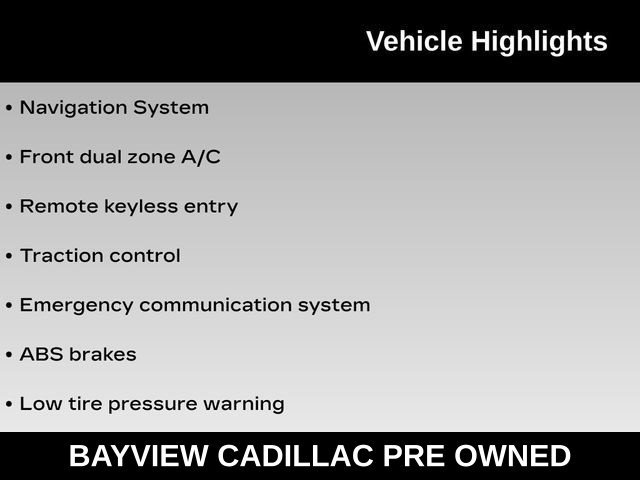 Vehicle Highlights

• Navigation System

• Front dual zone A/C

• Remote keyless entry

• Traction control

• Emergency communication system

• ABS brakes

• Low tire pressure warning

BAYVIEW CADILLAC PRE OWNED